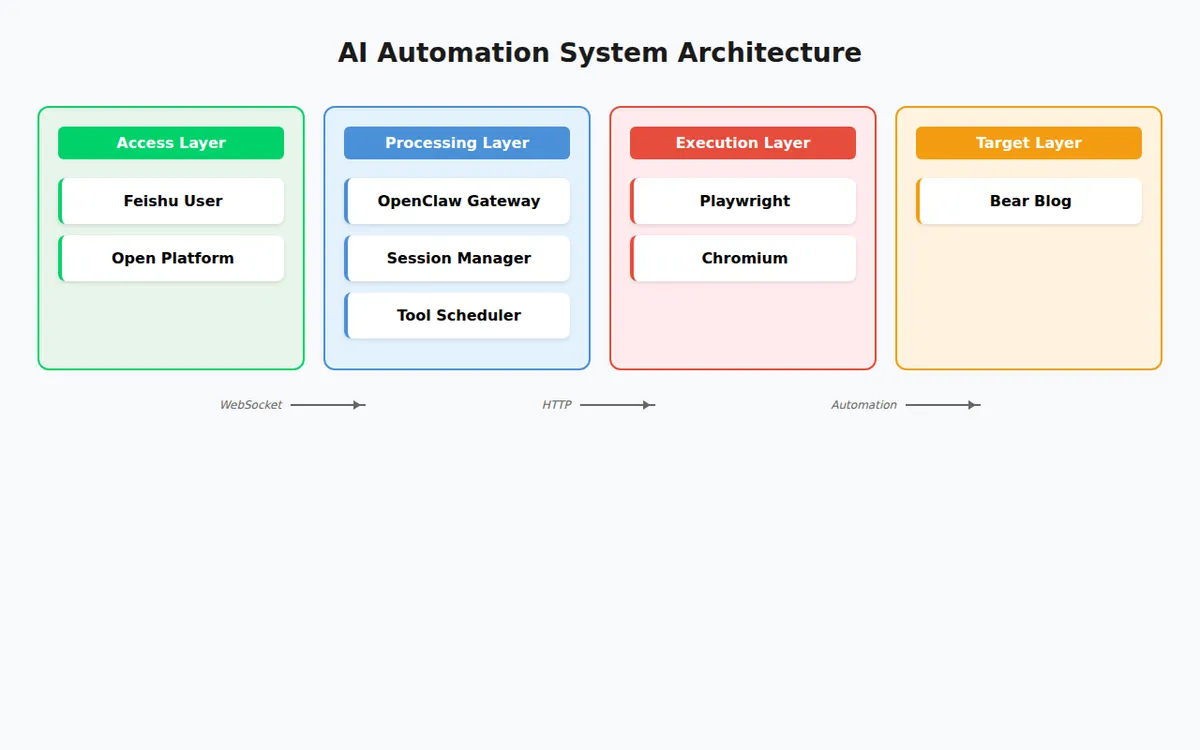 AI Automation System Architecture

Access Layer

Feishu User

Open Platform

Processing Layer

OpenClaw Gateway

Session Manager

Tool Scheduler

Execution Layer

Playwright

Chromium

Target Layer

Bear Blog

WebSocket

HTTP

Automation